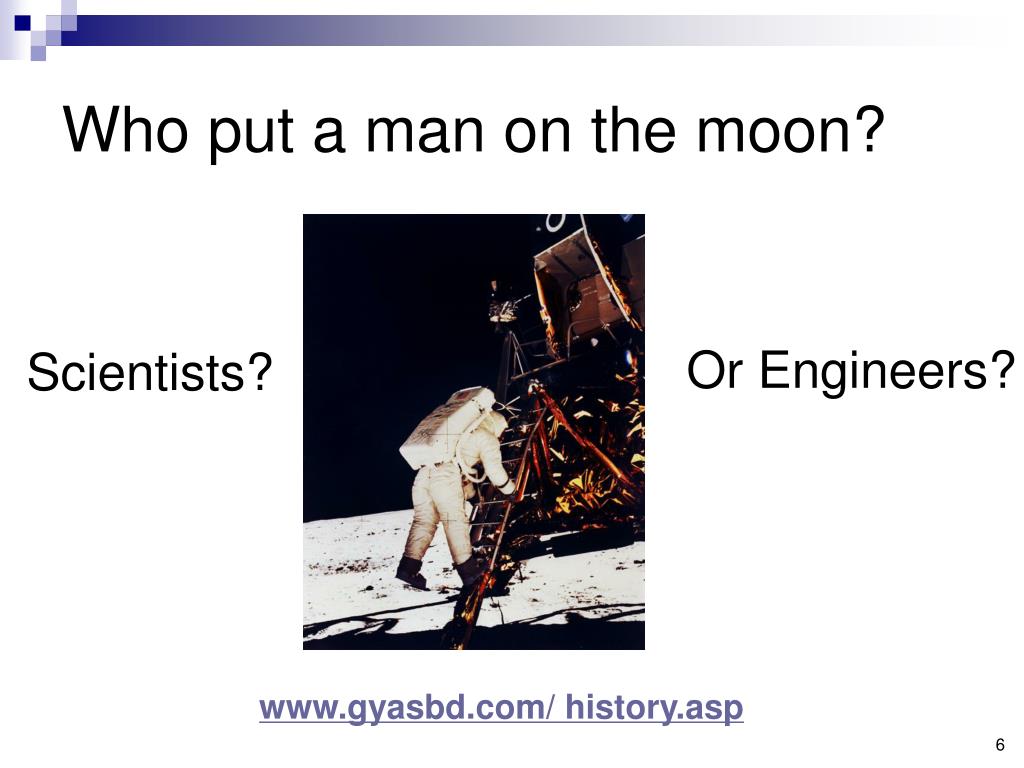 Who put a man on the moon?

Scientists?

Or Engineers?

www.gyasbd.com/ history.asp

6